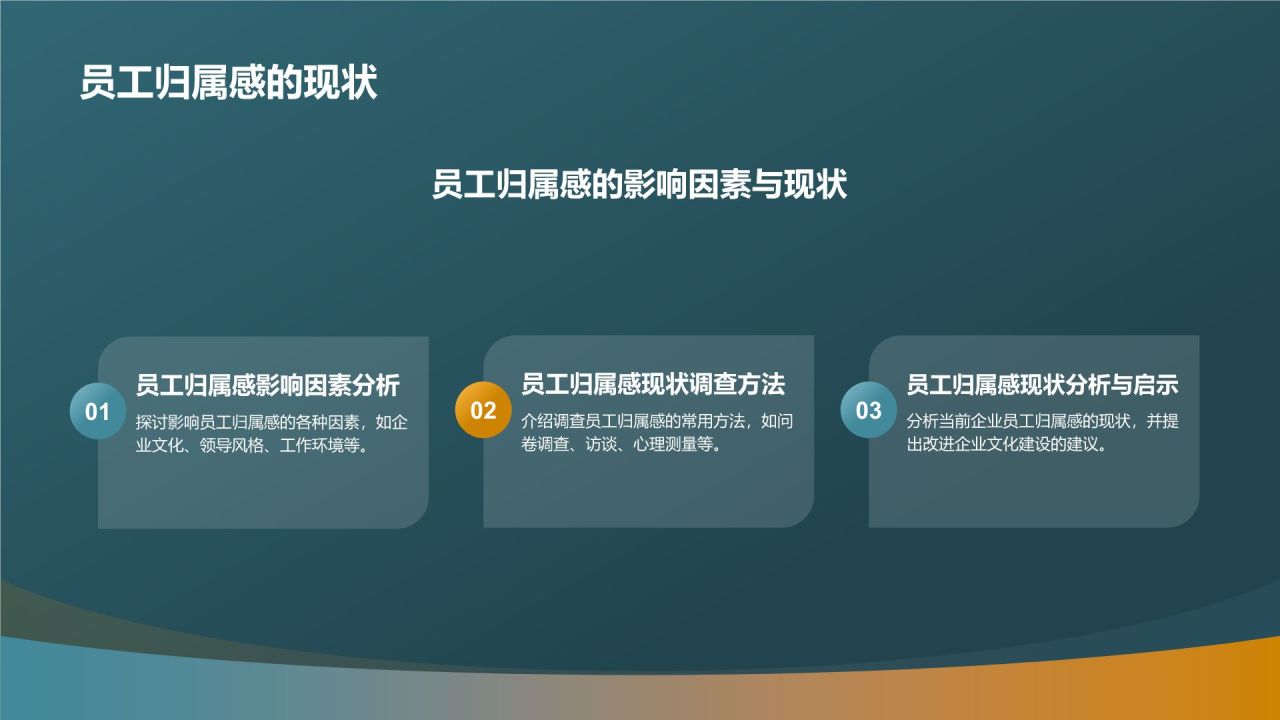 员工归属感的现状

员工归属感的影响因素与现状

01
员工归属感影响因素分析
探讨影响员工归属感的各种因素，如企业文化、领导风格、工作环境等。

02
员工归属感现状调查方法
介绍调查员工归属感的常用方法，如问卷调查、访谈、心理测量等。

03
员工归属感现状分析与启示
分析当前企业员工归属感的现状，并提出改进企业文化建设的建议。